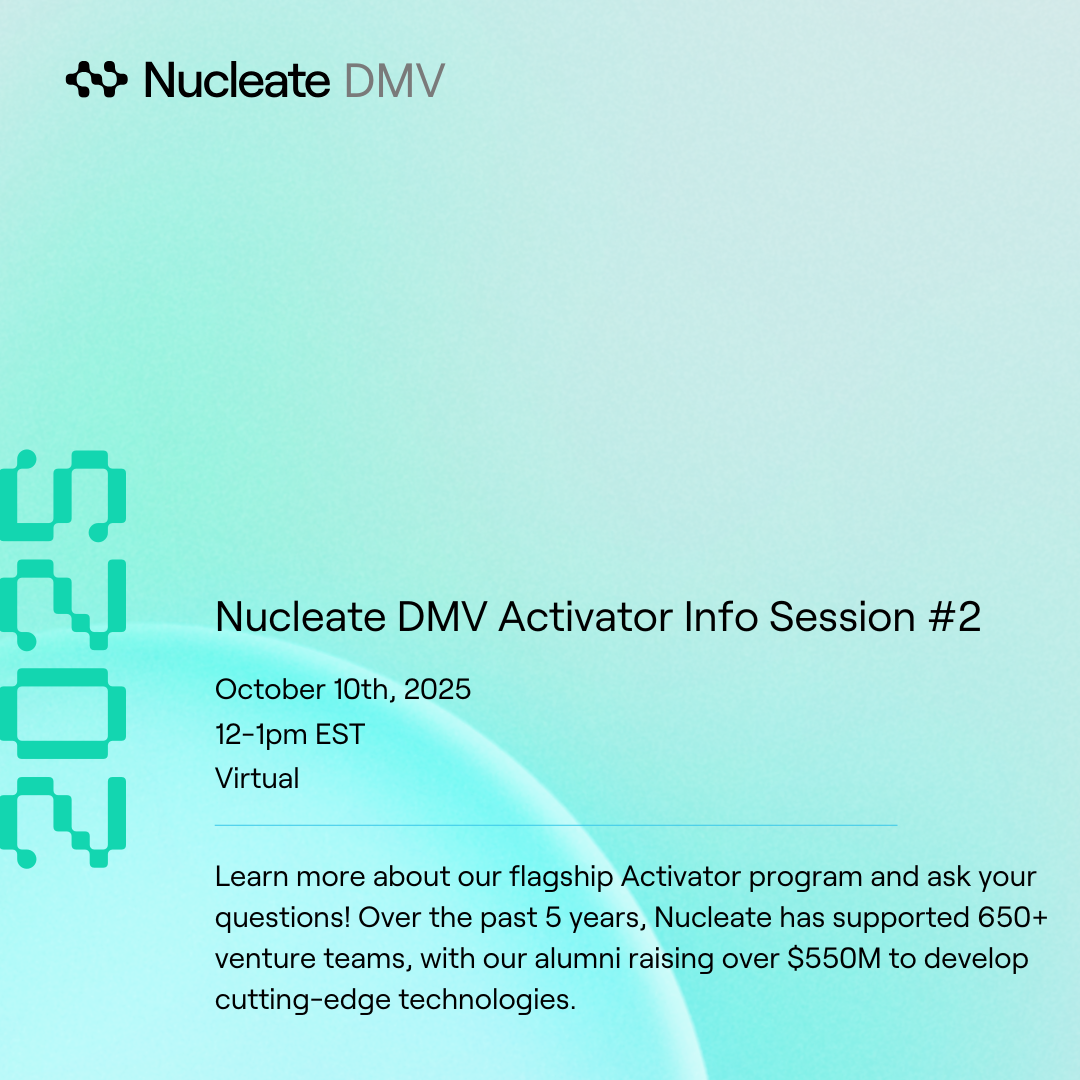 Nucleate DMV

2025

Nucleate DMV Activator Info Session #2

October 10th, 2025
12-1pm EST
Virtual

Learn more about our flagship Activator program and ask your questions! Over the past 5 years, Nucleate has supported 650+ venture teams, with our alumni raising over \$550M to develop cutting-edge technologies.